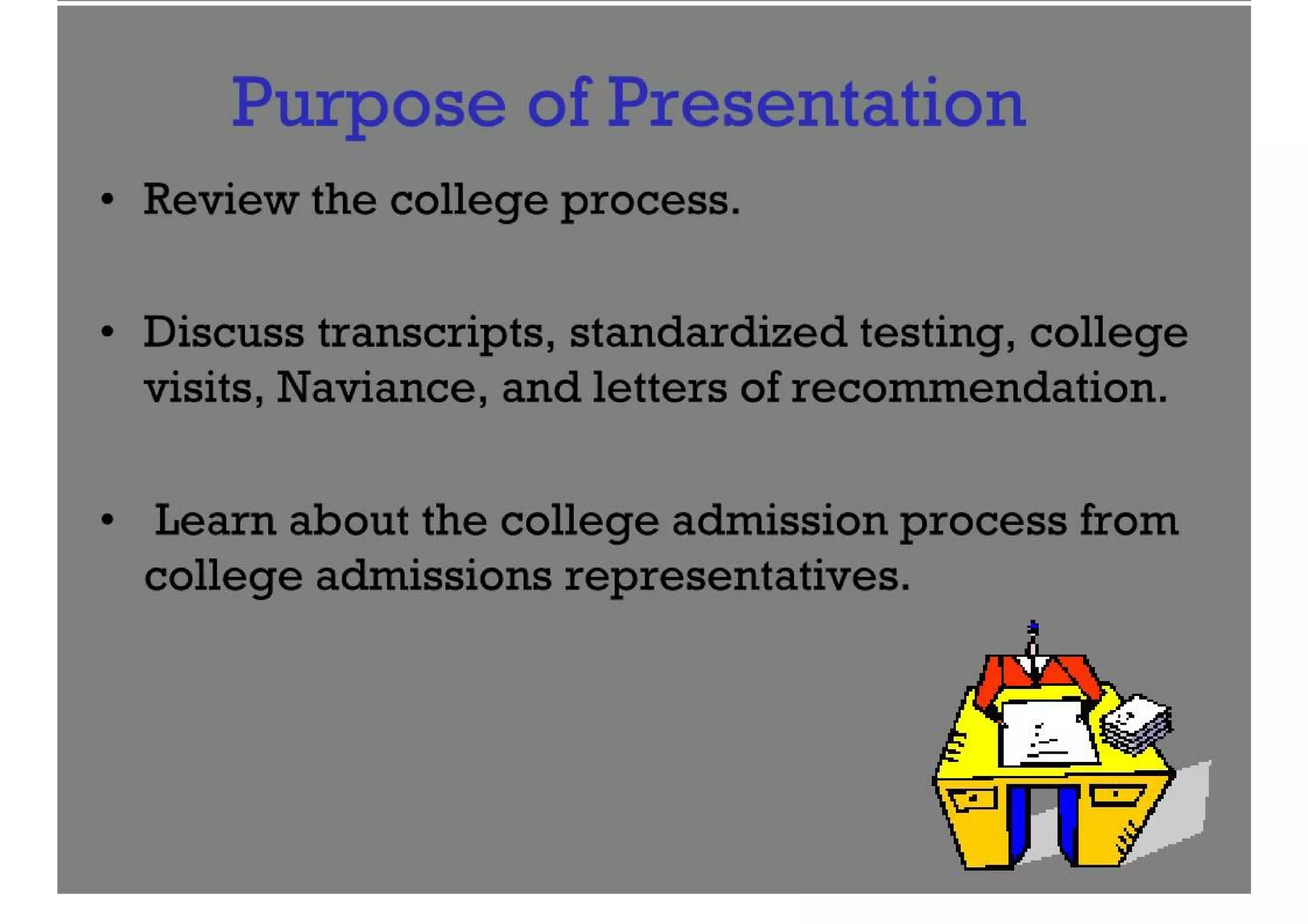 Purpose of Presentation

• Review the college process.

• Discuss transcripts, standardized testing, college visits, Naviance, and letters of recommendation.

• Learn about the college admission process from college admissions representatives.